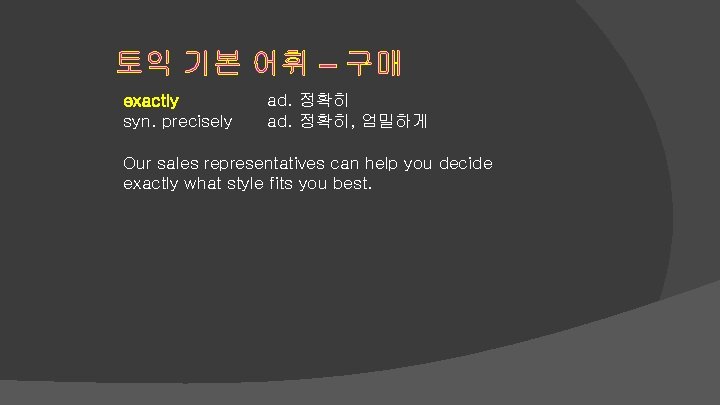 토익 기본 어휘 – 구매

exactly ad. 정확히
syn. precisely ad. 정확히, 엄밀하게

Our sales representatives can help you decide exactly what style fits you best.